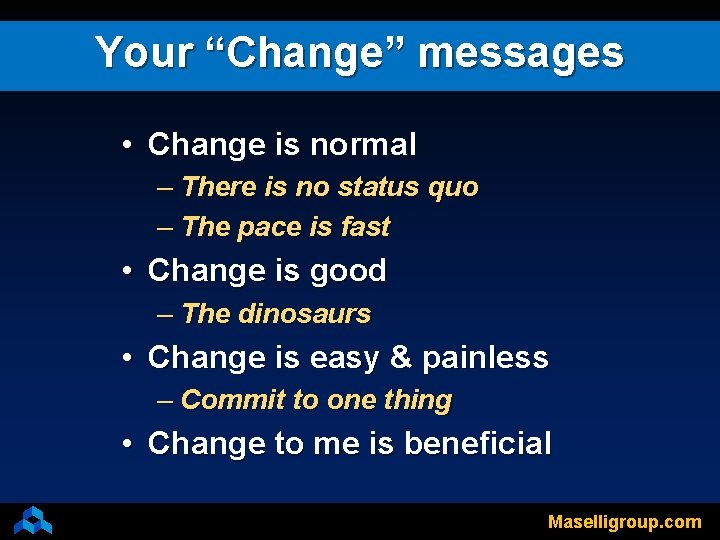 Your “Change” messages

• Change is normal
– There is no status quo
– The pace is fast
• Change is good
– The dinosaurs
• Change is easy & painless
– Commit to one thing
• Change to me is beneficial

Maselligroup.com